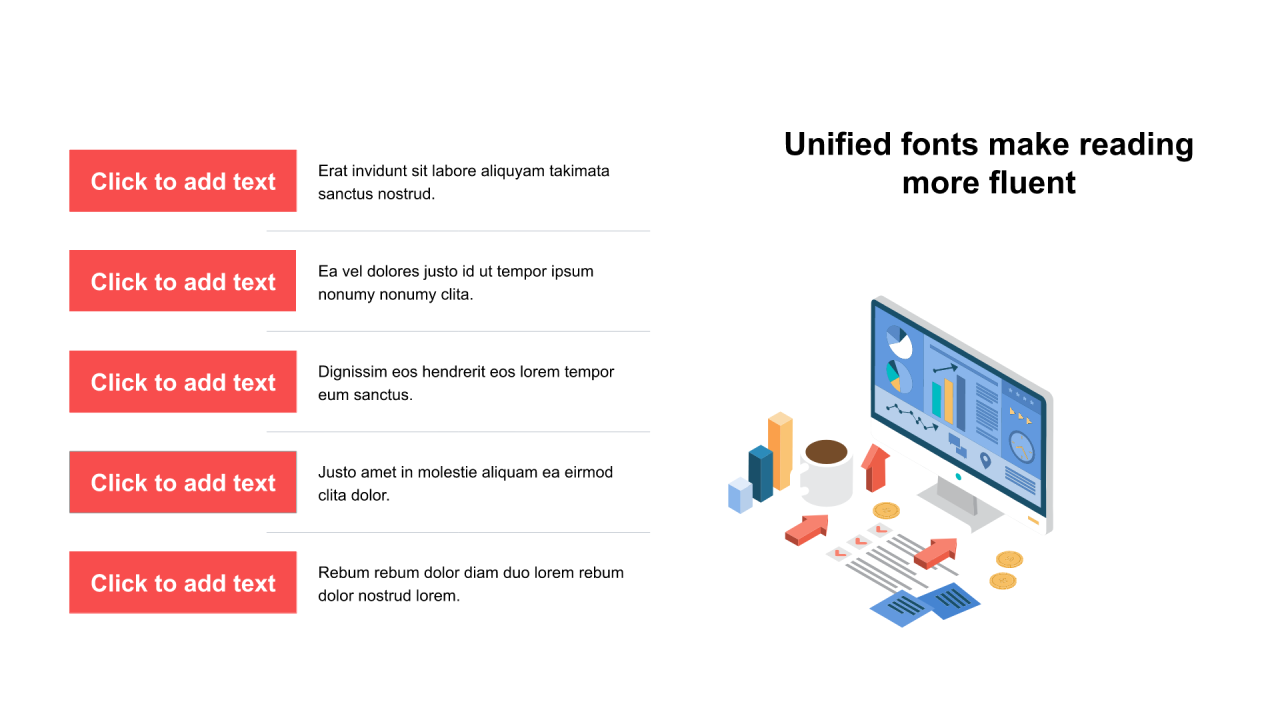 Click to add text

Erat invidunt sit labore aliquyam takimata sanctus nostrud.

Click to add text

Ea vel dolores justo id ut tempor ipsum nonumy nonumy clita.

Click to add text

Dignissim eos hendrerit eos lorem tempor eum sanctus.

Click to add text

Justo amet in molestie aliquam ea eirmod clita dolor.

Click to add text

Rebum rebum dolor diam duo lorem rebum dolor nostrud lorem.

Unified fonts make reading more fluent